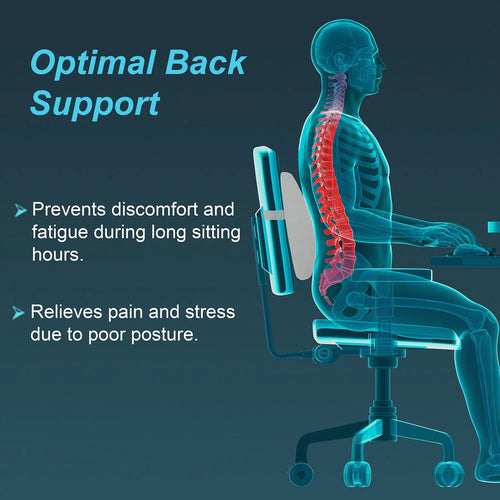 Optimal Back Support

➤ Prevents discomfort and fatigue during long sitting hours.

➤ Relieves pain and stress due to poor posture.